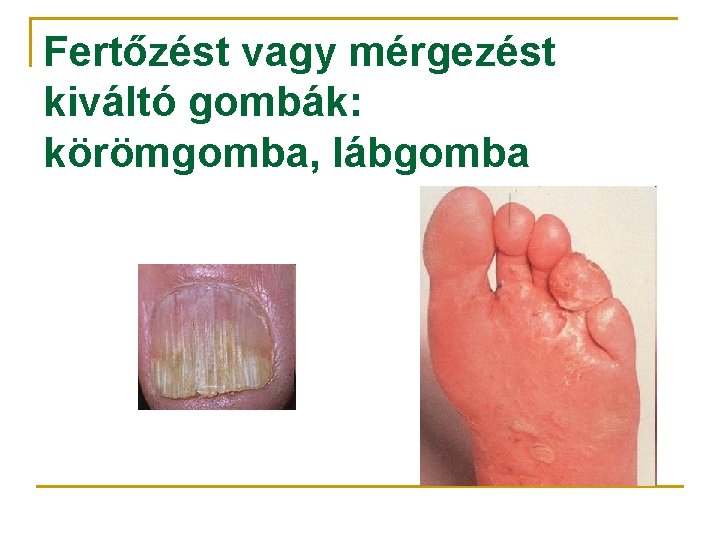 Fertőzést vagy mérgezést kiváltó gombák: körömgomba, lábgomba